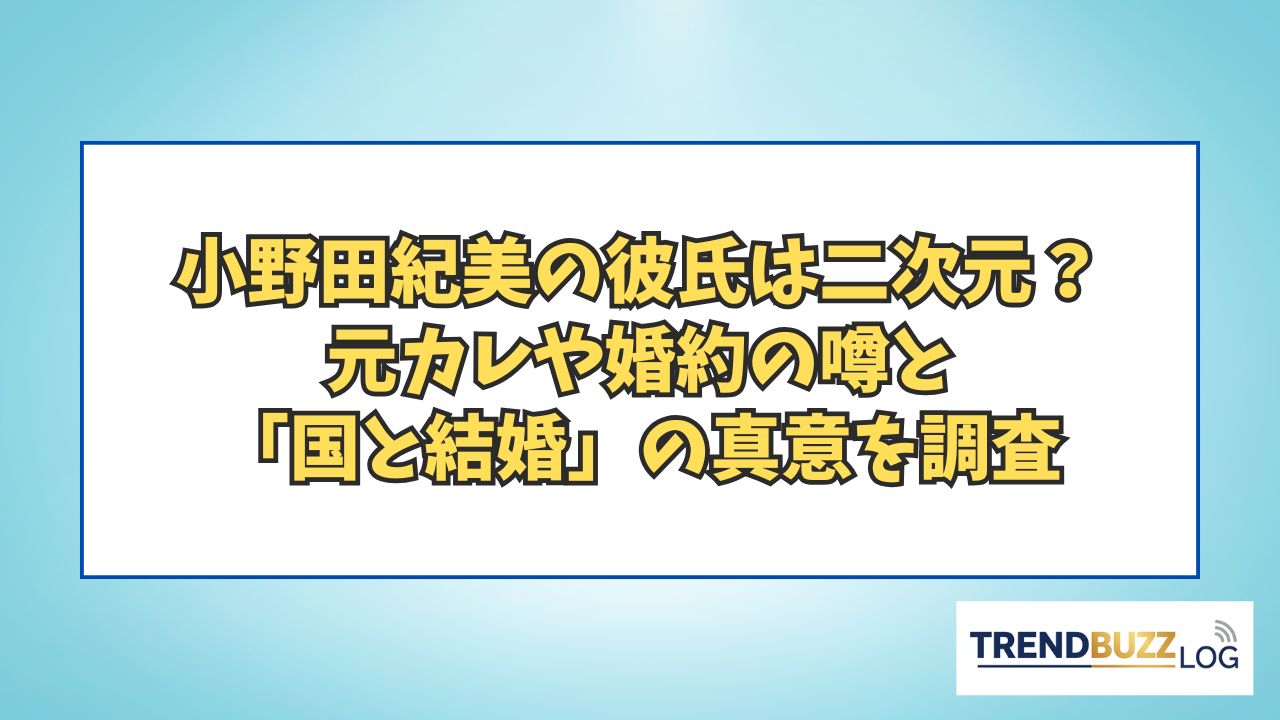 小野田紀美の彼氏は二次元？
元カレや婚約の噂と
「国と結婚」の真意を調査

TRENDBUZZ LOG